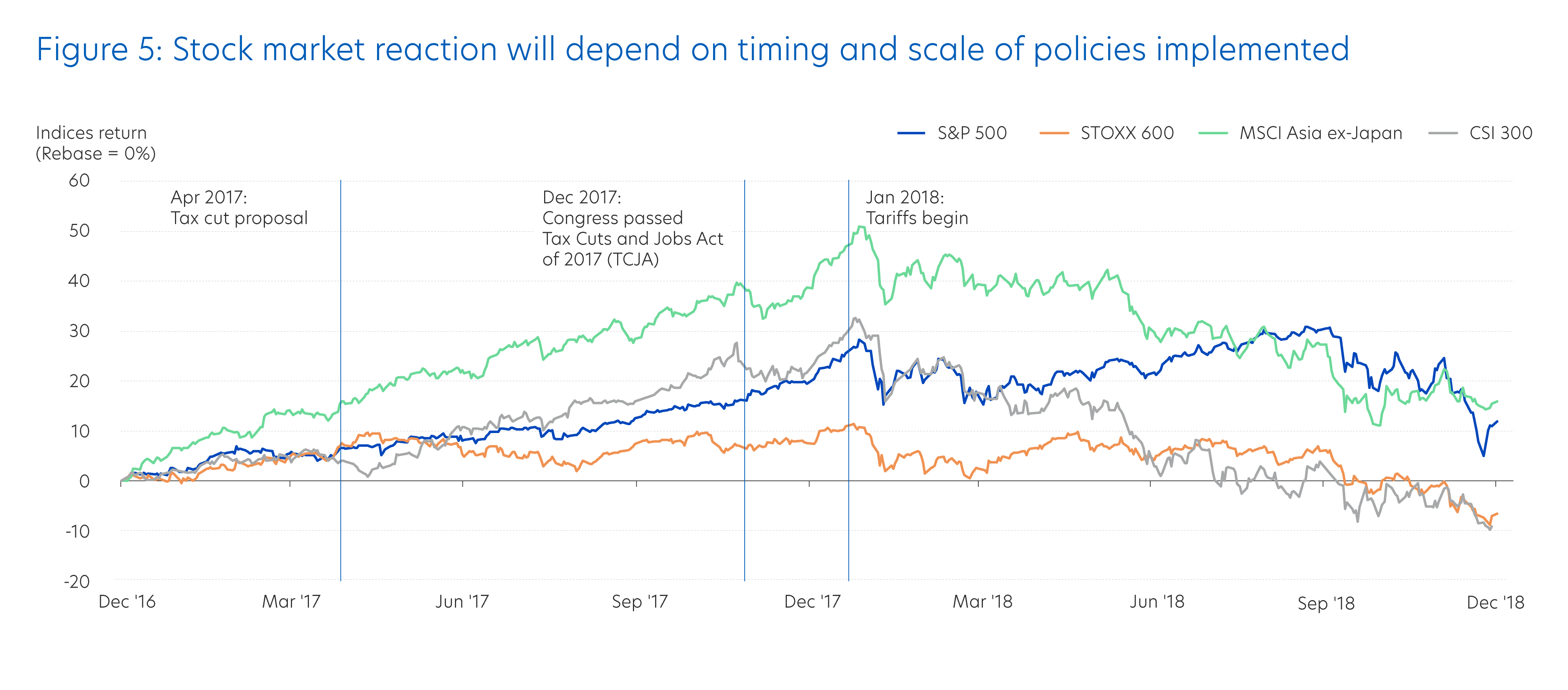 Figure 5: Stock market reaction will depend on timing and scale of policies implemented

Indices return
(Rebase = 0%)

S&P 500 STOXX 600 MSCI Asia ex-Japan CSI 300

60
50
40
30
20
10
0
-10
-20

Apr 2017:
Tax cut proposal

Dec 2017:
Congress passed
Tax Cuts and Jobs Act
of 2017 (TCJA)

Jan 2018:
Tariffs begin

Dec '16 Mar '17 Jun '17 Sep '17 Dec '17 Mar '18 Jun '18 Sep '18 Dec '18